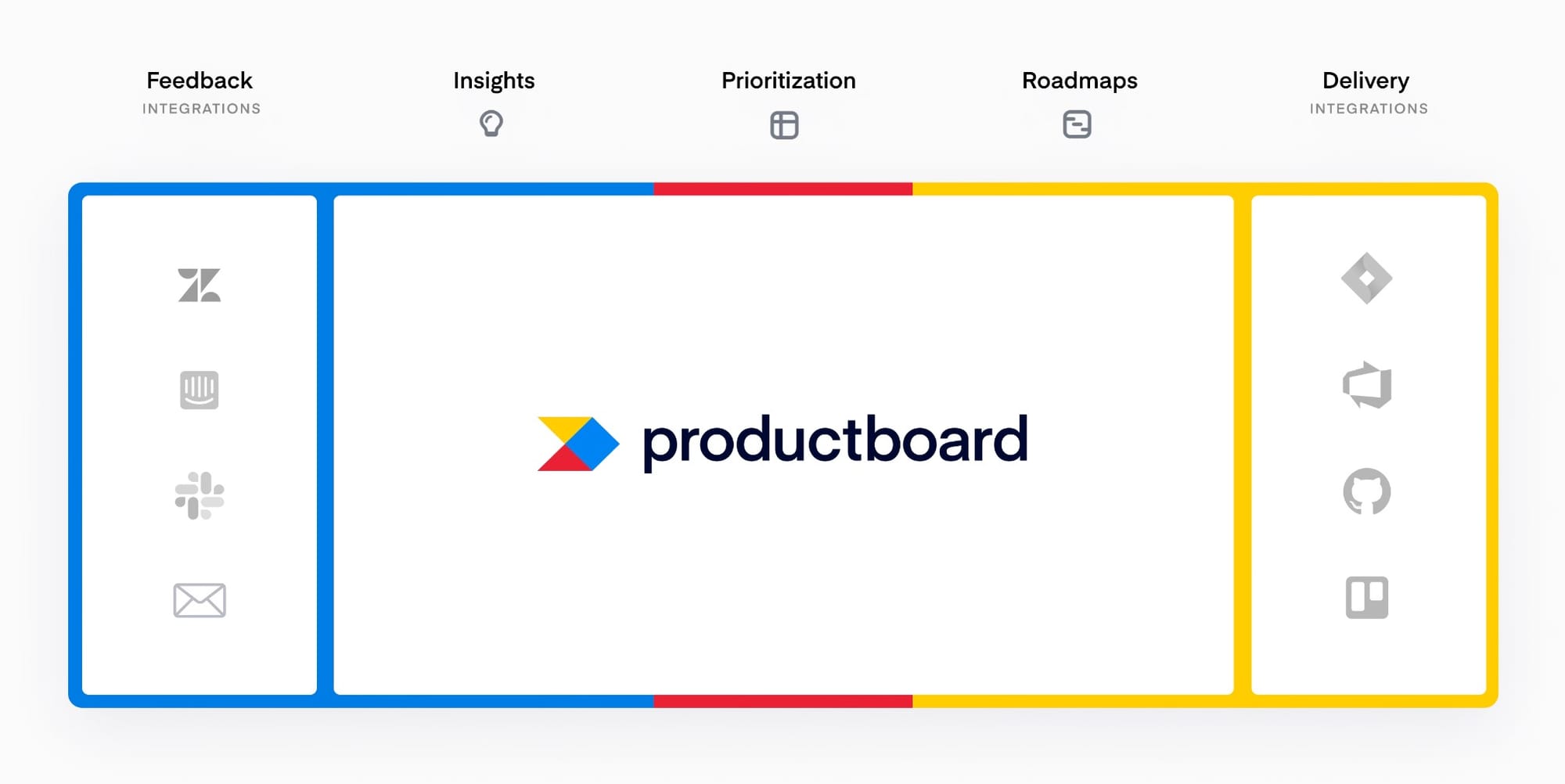 Feedback
INTEGRATIONS

Insights

Prioritization

Roadmaps

Delivery
INTEGRATIONS

productboard